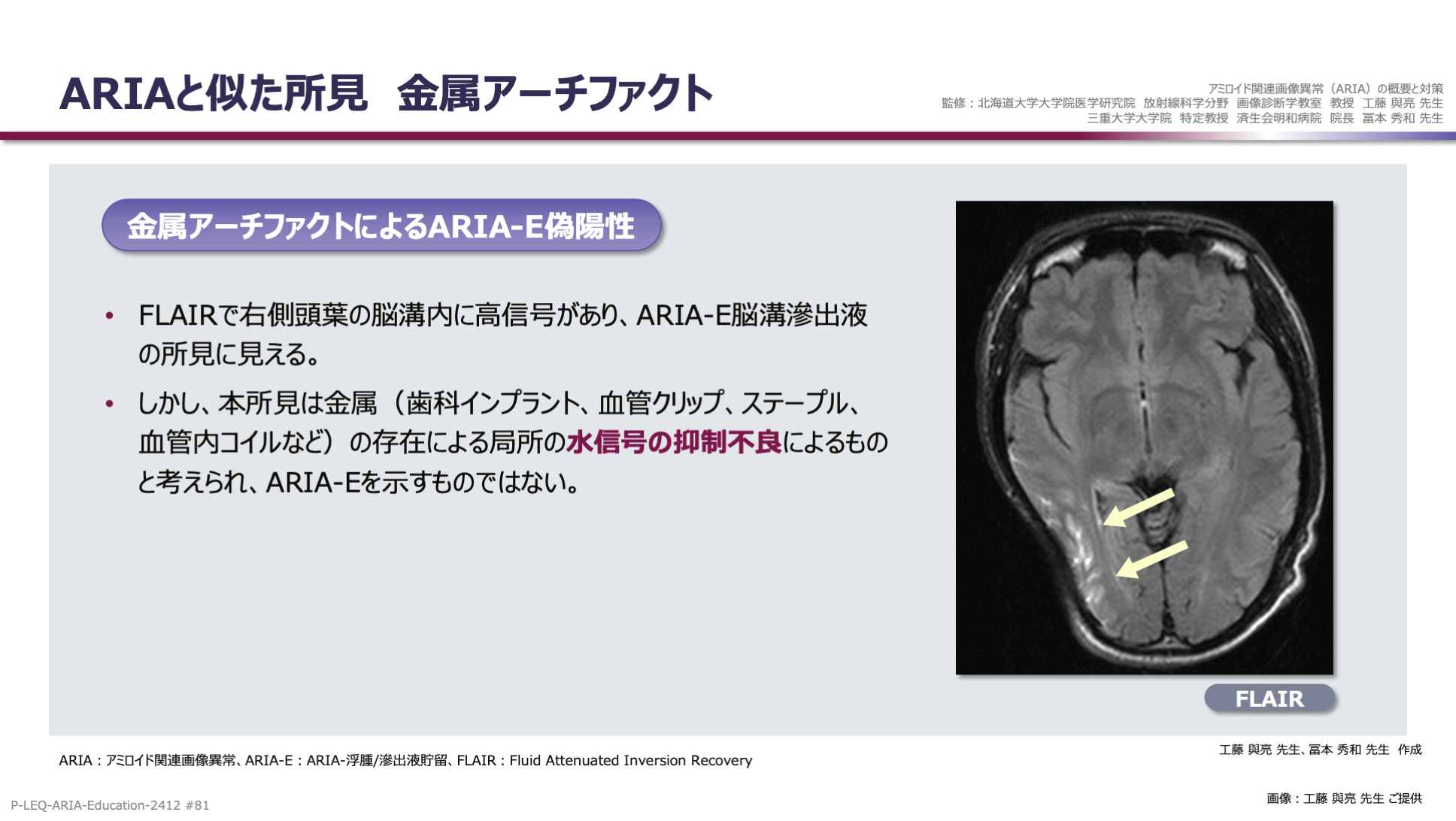 ARIAと似た所見　金属アーチファクト

アミロイド関連画像異常（ARIA）の概要と対策
監修：北海道大学大学院医学研究院 放射線科学分野 画像診断学教室 教授 工藤 與亮 先生
三重大学大学院 特定教授 済生会明和病院 院長 冨本 秀和 先生

金属アーチファクトによるARIA-E偽陽性

• FLAIRで右側頭葉の脳溝内に高信号があり、ARIA-E脳溝滲出液の所見に見える。

• しかし、本所見は金属（歯科インプラント、血管クリップ、ステープル、血管内コイルなど）の存在による局所の水信号の抑制不良によるものと考えられ、ARIA-Eを示すものではない。

FLAIR

工藤 與亮 先生、冨本 秀和 先生 作成

ARIA：アミロイド関連画像異常、ARIA-E：ARIA-浮腫/滲出液貯留、FLAIR：Fluid Attenuated Inversion Recovery

P-LEQ-ARIA-Education-2412 #81

画像：工藤 與亮 先生 ご提供